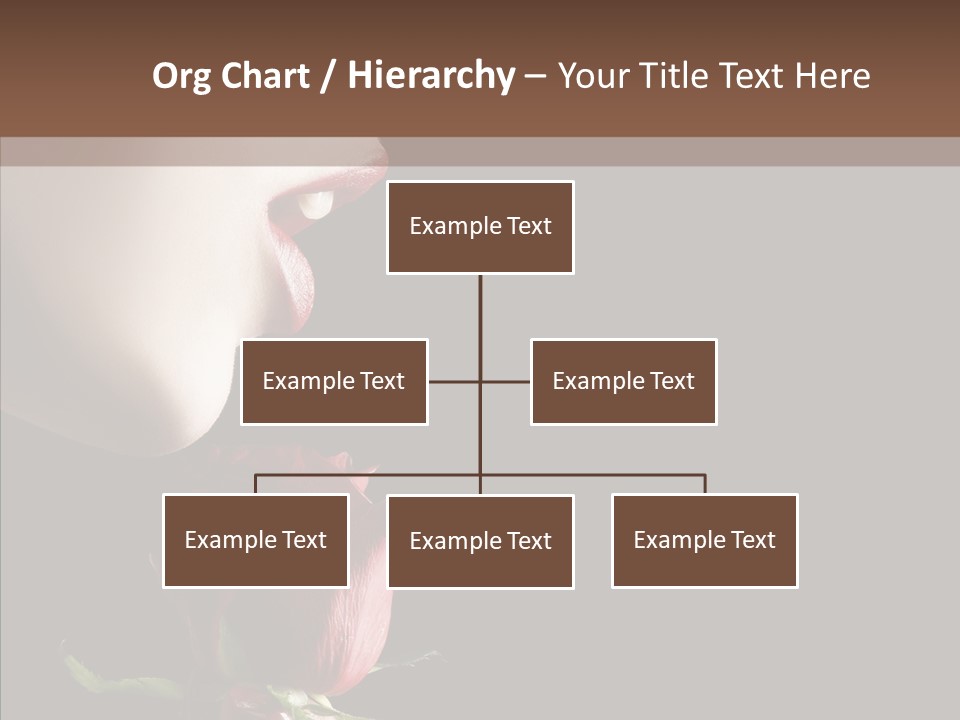 Org Chart / Hierarchy – Your Title Text Here

Example Text

Example Text

Example Text

Example Text

Example Text

Example Text